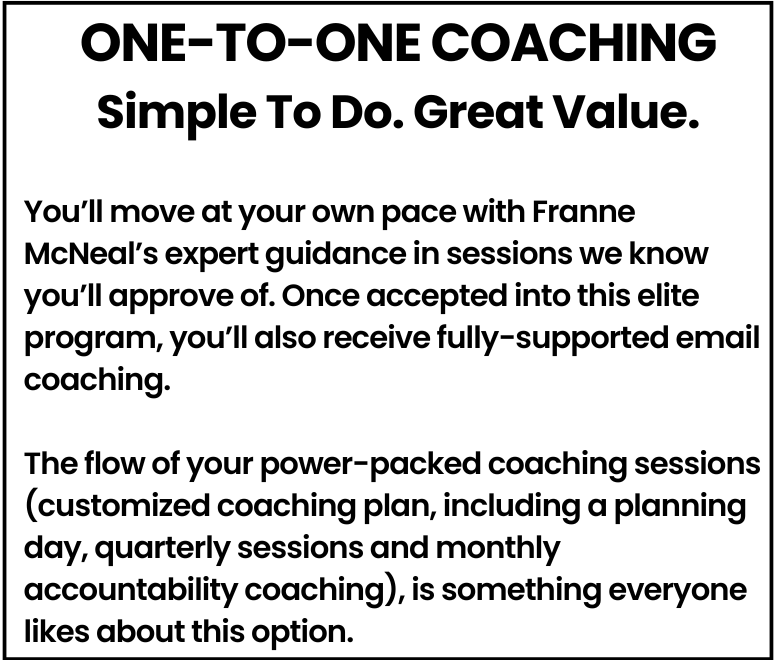 ONE-TO-ONE COACHING
Simple To Do. Great Value.

You'll move at your own pace with Franne McNeal's expert guidance in sessions we know you'll approve of. Once accepted into this elite program, you'll also receive fully-supported email coaching.

The flow of your power-packed coaching sessions (customized coaching plan, including a planning day, quarterly sessions and monthly accountability coaching), is something everyone likes about this option.